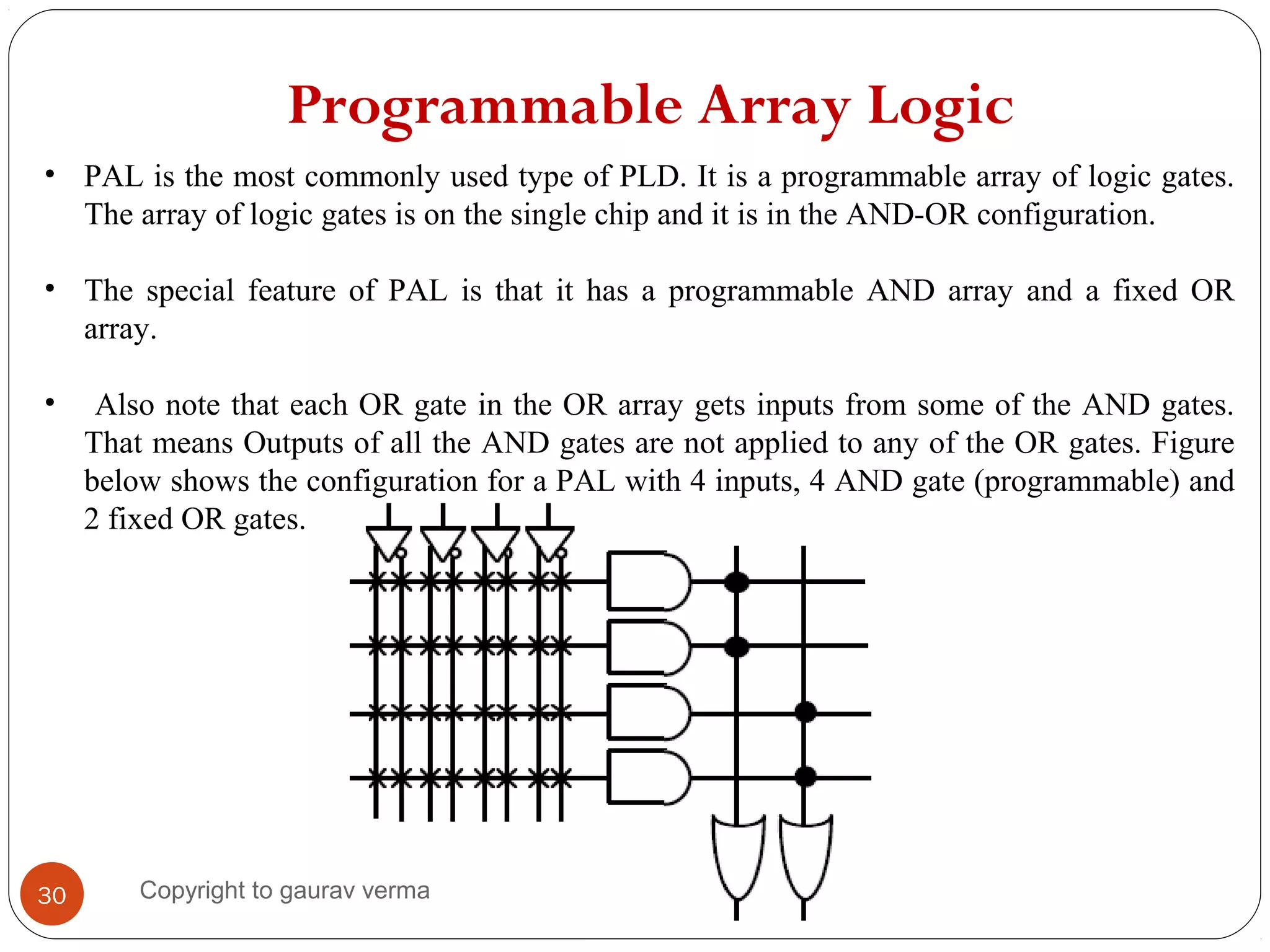 Programmable Array Logic

• PAL is the most commonly used type of PLD. It is a programmable array of logic gates. The array of logic gates is on the single chip and it is in the AND-OR configuration.

• The special feature of PAL is that it has a programmable AND array and a fixed OR array.

• Also note that each OR gate in the OR array gets inputs from some of the AND gates. That means Outputs of all the AND gates are not applied to any of the OR gates. Figure below shows the configuration for a PAL with 4 inputs, 4 AND gate (programmable) and 2 fixed OR gates.

30

Copyright to gaurav verma